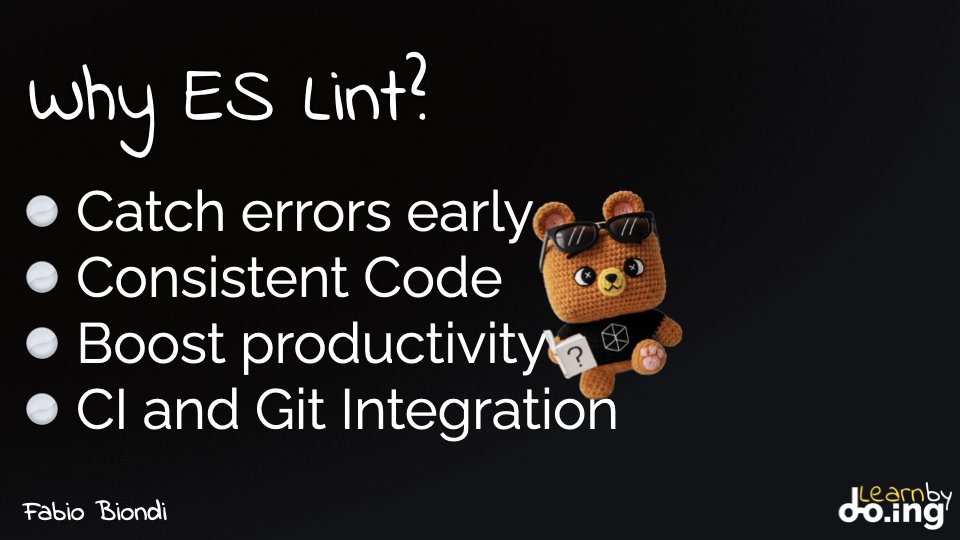 Why ES Lint?

- Catch errors early
- Consistent Code
- Boost productivity
- CI and Git Integration

?

Fabio Biondi

Learn by do.ing